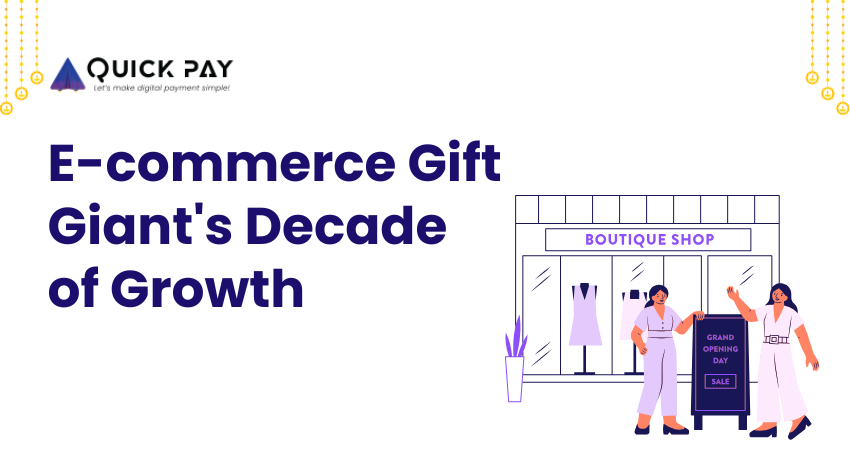 QUICK PAY
Let's make digital payment simple!

E-commerce Gift Giant's Decade of Growth

BOUTIQUE SHOP

GRAND OPENING DAY

SALE